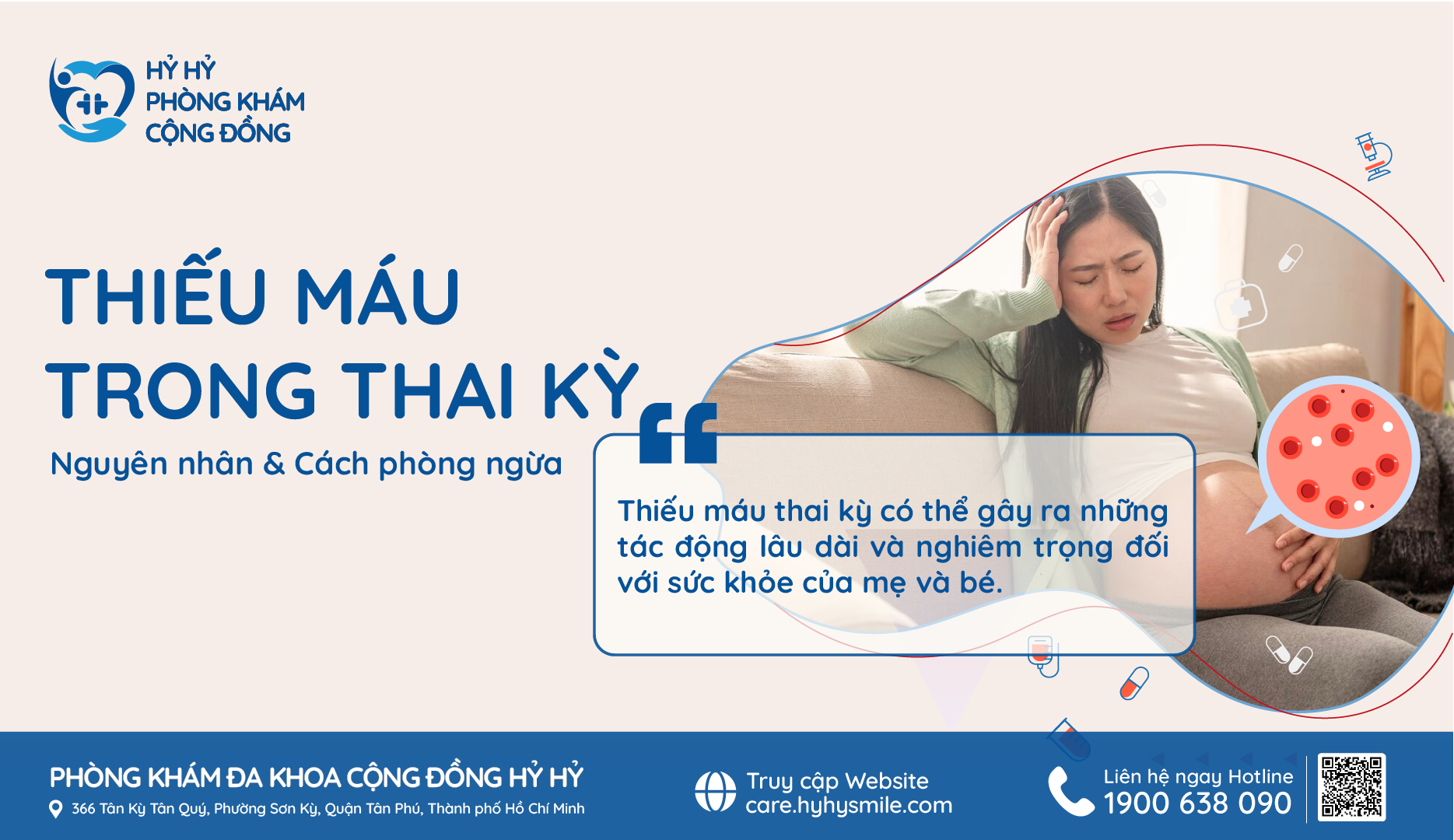 HỶ HỶ
PHÒNG KHÁM
CỘNG ĐỒNG

THIẾU MÁU
TRONG THAI KỲ

Nguyên nhân & Cách phòng ngừa

Thiếu máu thai kỳ có thể gây ra những tác động lâu dài và nghiêm trọng đối với sức khỏe của mẹ và bé.

PHÒNG KHÁM ĐA KHOA CỘNG ĐỒNG HỶ HỶ
366 Tân Kỳ Tân Quý, Phường Sơn Kỳ, Quận Tân Phú, Thành phố Hồ Chí Minh

Truy cập Website
care.hyhysmile.com

Liên hệ ngay Hotline
1900 638 090